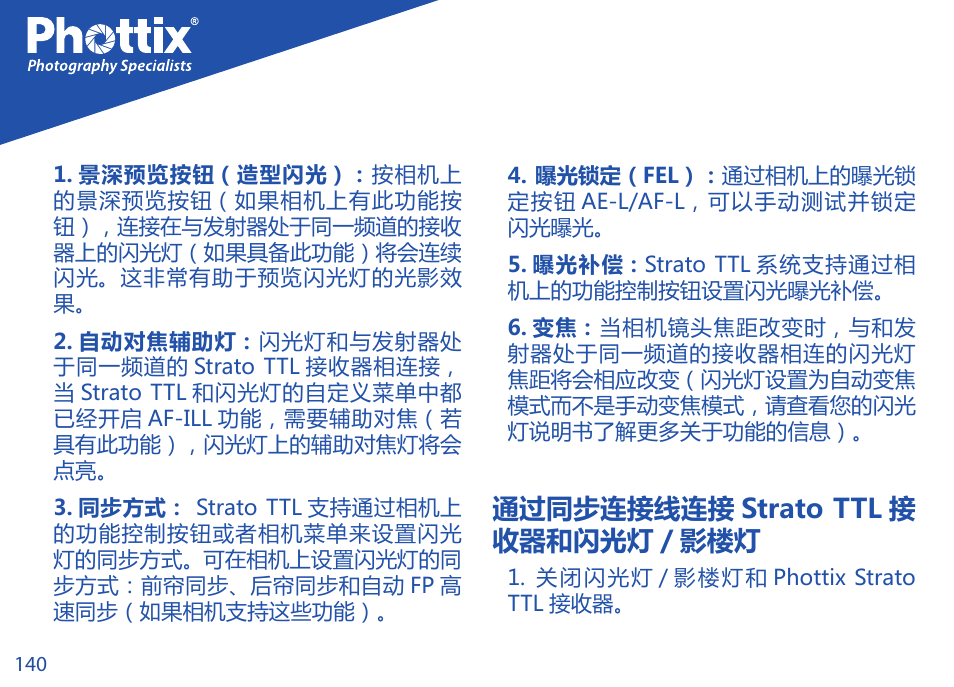 Phottix®
Photography Specialists

1. 景深预览按钮（造型闪光）：按相机上的景深预览按钮（如果相机上有此功能按钮），连接在与发射器处于同一频道的接收器上的闪光灯（如果具备此功能）将会连续闪光。这非常有助于预览闪光灯的光影效果。

2. 自动对焦辅助灯：闪光灯和与发射器处于同一频道的 Strato TTL 接收器相连接，当 Strato TTL 和闪光灯的自定义菜单中都已经开启 AF-ILL 功能，需要辅助对焦（若具有此功能），闪光灯上的辅助对焦灯将会点亮。

3. 同步方式： Strato TTL 支持通过相机上的功能控制按钮或者相机菜单来设置闪光灯的同步方式。可在相机上设置闪光灯的同步方式：前帘同步、后帘同步和自动 FP 高速同步（如果相机支持这些功能）。

4. 曝光锁定（FEL）：通过相机上的曝光锁定按钮 AE-L/AF-L，可以手动测试并锁定闪光曝光。

5. 曝光补偿：Strato TTL 系统支持通过相机上的功能控制按钮设置闪光曝光补偿。

6. 变焦：当相机镜头焦距改变时，与和发射器处于同一频道的接收器相连的闪光灯焦距将会相应改变（闪光灯设置为自动变焦模式而不是手动变焦模式，请查看您的闪光灯说明书了解更多关于功能的信息）。

通过同步连接线连接 Strato TTL 接收器和闪光灯 / 影楼灯

1. 关闭闪光灯 / 影楼灯和 Phottix Strato TTL 接收器。

140